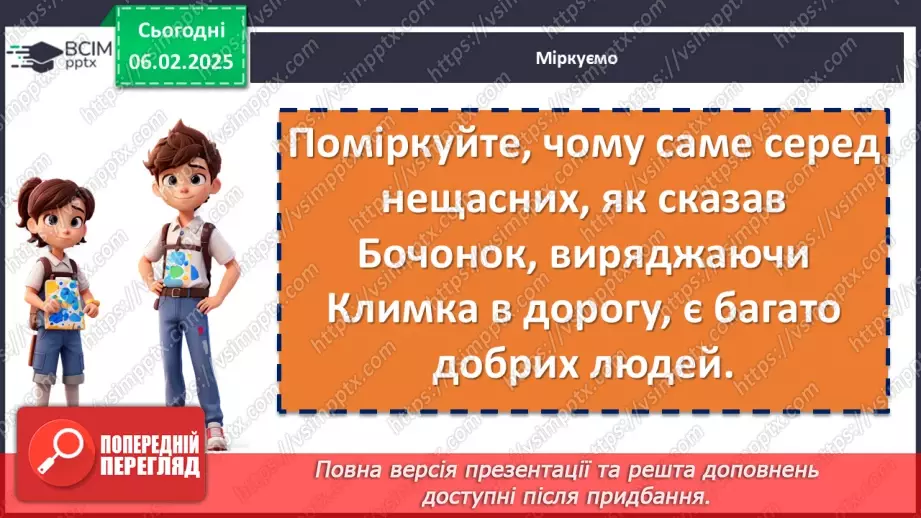 ВСІМ pptx

Сьогодні 06.02.2025

Міркуємо

Поміркуйте, чому саме серед нещасних, як сказав Бочонок, виряджаючи Климка в дорогу, є багато добрих людей.

ПОПЕРЕДНІЙ ПЕРЕГЛЯД

Повна версія презентації та решта доповнень доступні після придбання.

https://vsimpptx.com